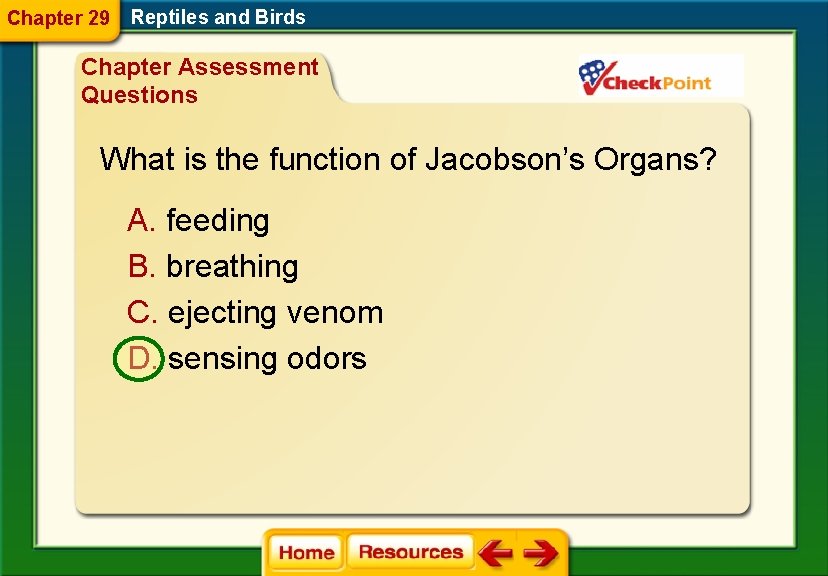 Chapter 29 Reptiles and Birds

Chapter Assessment Questions

CheckPoint

What is the function of Jacobson's Organs?

A. feeding
B. breathing
C. ejecting venom
D. sensing odors

Home Resources